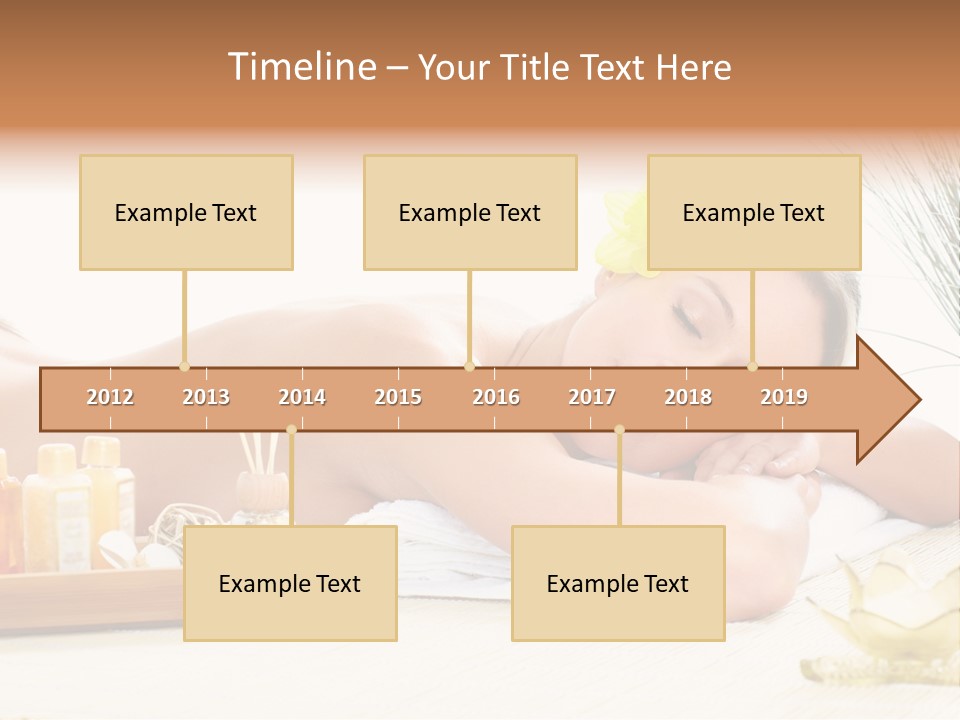 Timeline – Your Title Text Here

Example Text

Example Text

Example Text

2012 2013 2014 2015 2016 2017 2018 2019

Example Text

Example Text